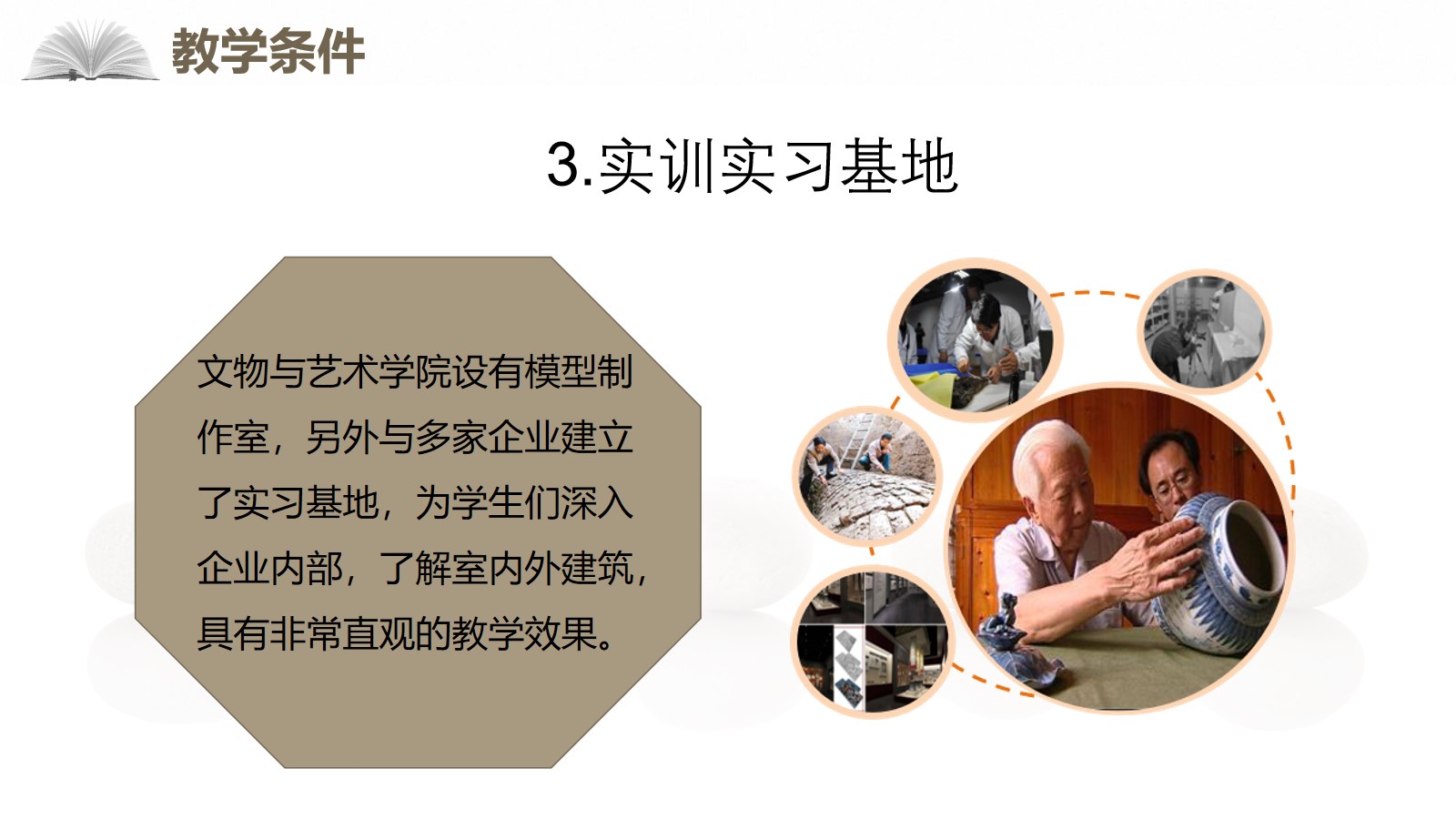 教学条件

3.实训实习基地

文物与艺术学院设有模型制作室，另外与多家企业建立了实习基地，为学生们深入企业内部，了解室内外建筑，具有非常直观的教学效果。